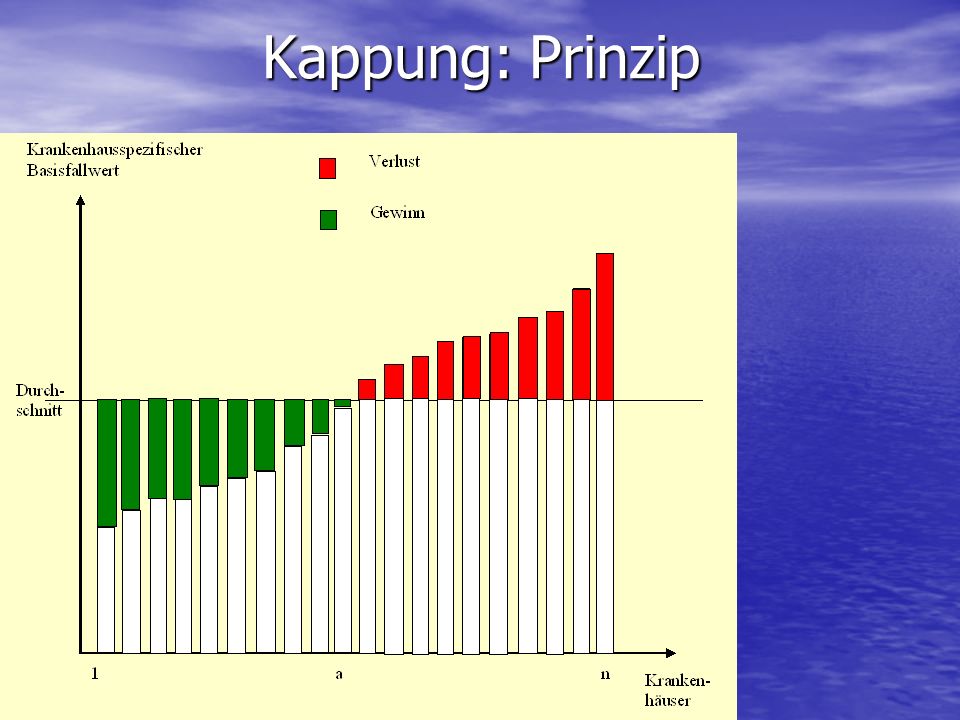 Kappung: Prinzip

Krankenhausspezifischer Basisfallwert

Verlust

Gewinn

Durchschnitt

1

a

n

Krankenhäuser